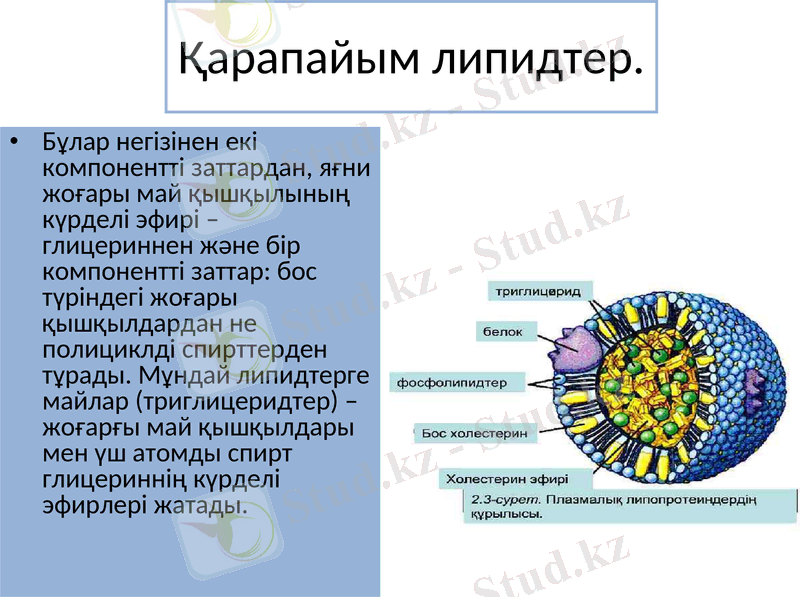 Қарапайым липидтер.

• Бұлар негізінен екі компонентті заттардан, яғни жоғары май қышқылының күрделі эфирі – глицериннен және бір компонентті заттар: бос түріндегі жоғары қышқылдардан не полициклді спирттерден тұрады. Мұндай липидтерге майлар (триглицеридтер) – жоғарғы май қышқылдары мен үш атомды спирт глицериннің күрделі эфирлері жатады.

триглицерид
белок
фосфолипидтер
Бос холестерин
Холестерин эфирі
2.3-сурет. Плазмалық липопротеиндердің құрылысы.

Stud.kz - Stud.kz
Stud.kz - Stud.kz
Stud.kz - Stud.kz
Stud.kz